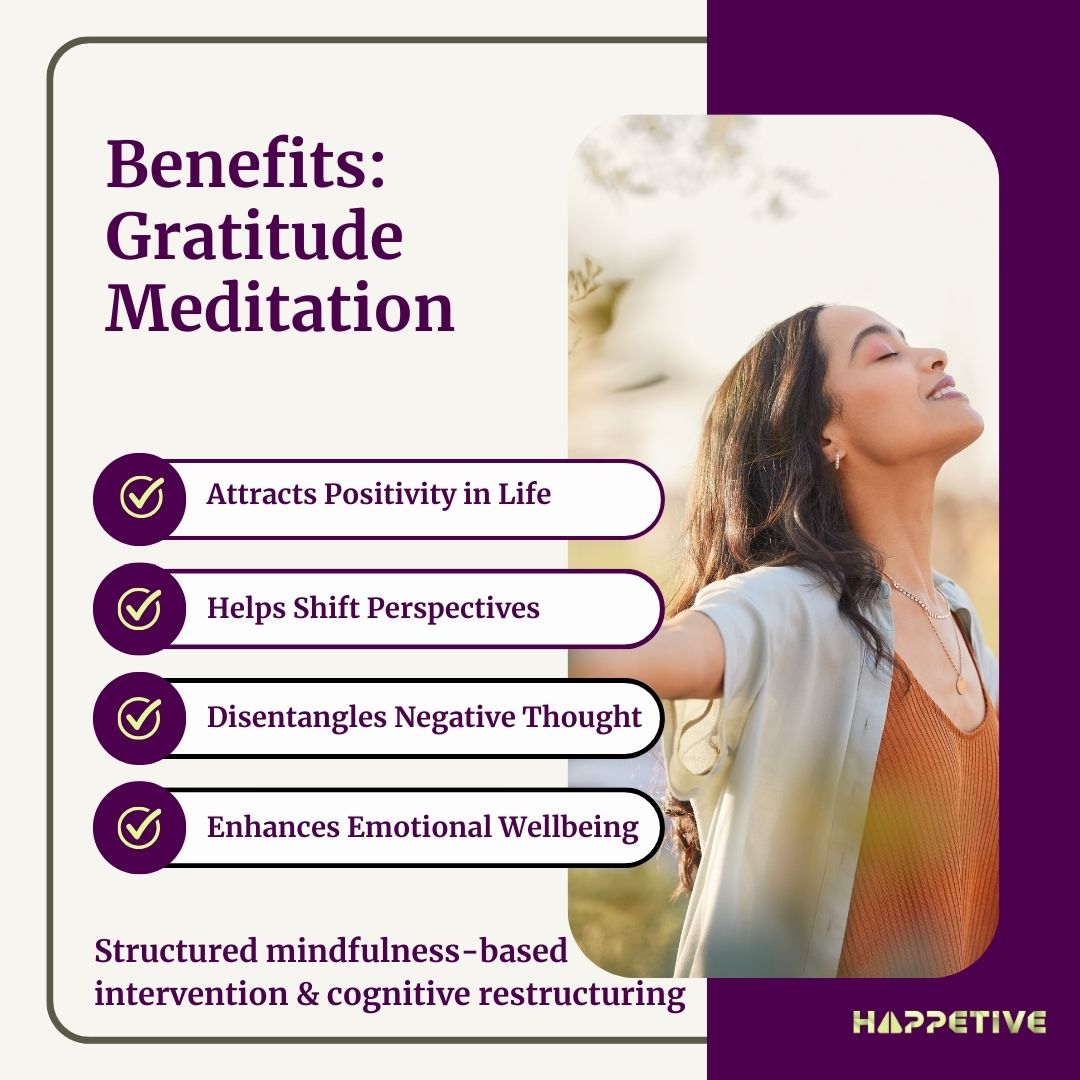 Benefits: Gratitude Meditation

Attracts Positivity in Life

Helps Shift Perspectives

Disentangles Negative Thought

Enhances Emotional Wellbeing

Structured mindfulness-based intervention & cognitive restructuring

HAPPETIVE